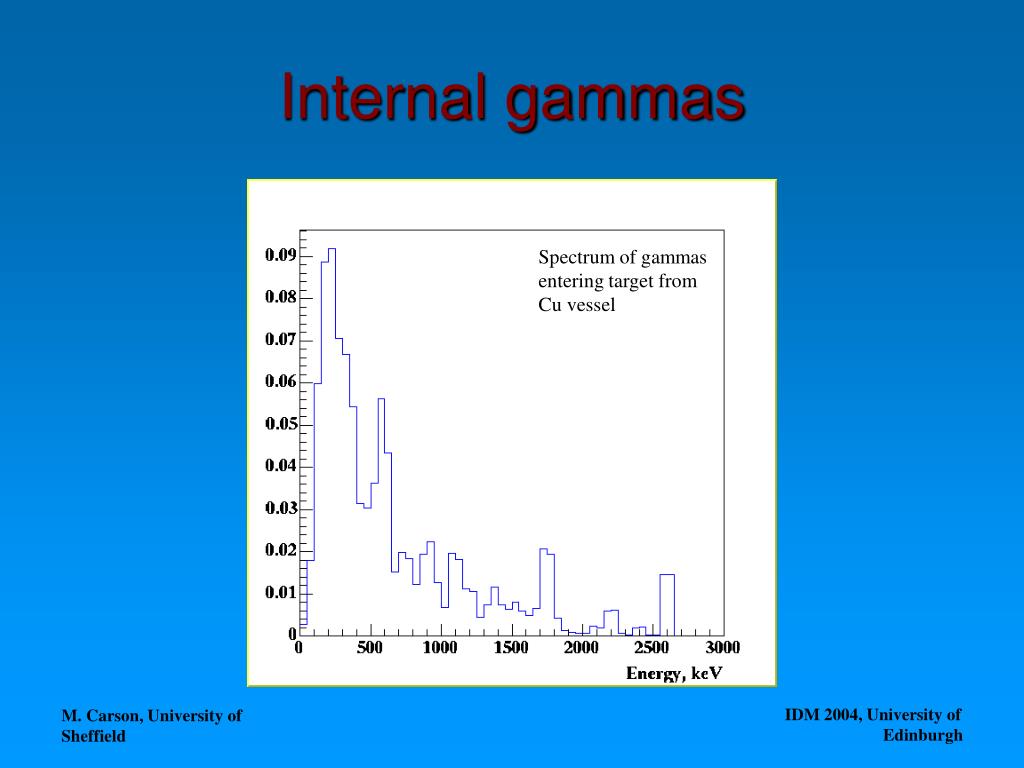 Internal gammas

Spectrum of gammas entering target from Cu vessel

0.09
0.08
0.07
0.06
0.05
0.04
0.03
0.02
0.01
0

0 500 1000 1500 2000 2500 3000

Energy, keV

M. Carson, University of Sheffield

IDM 2004, University of Edinburgh